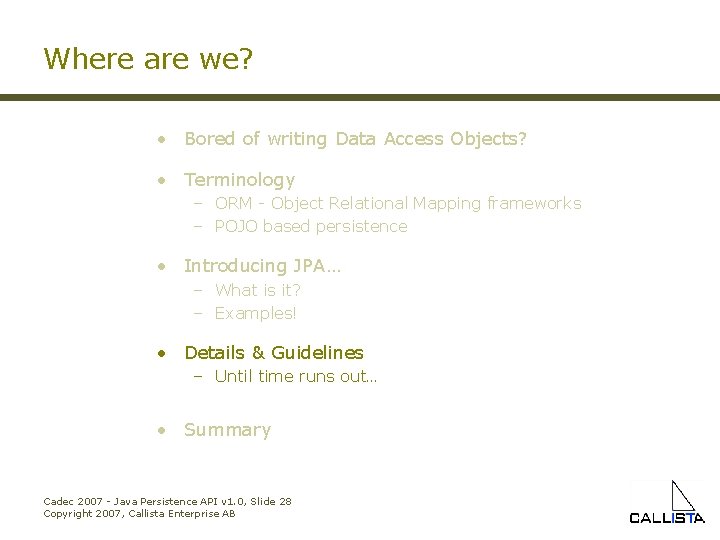 Where are we?

• Bored of writing Data Access Objects?

• Terminology
– ORM - Object Relational Mapping frameworks
– POJO based persistence

• Introducing JPA…
– What is it?
– Examples!

• Details & Guidelines
– Until time runs out…

• Summary

Cadec 2007 - Java Persistence API v1.0, Slide 28
Copyright 2007, Callista Enterprise AB

CALLISTA